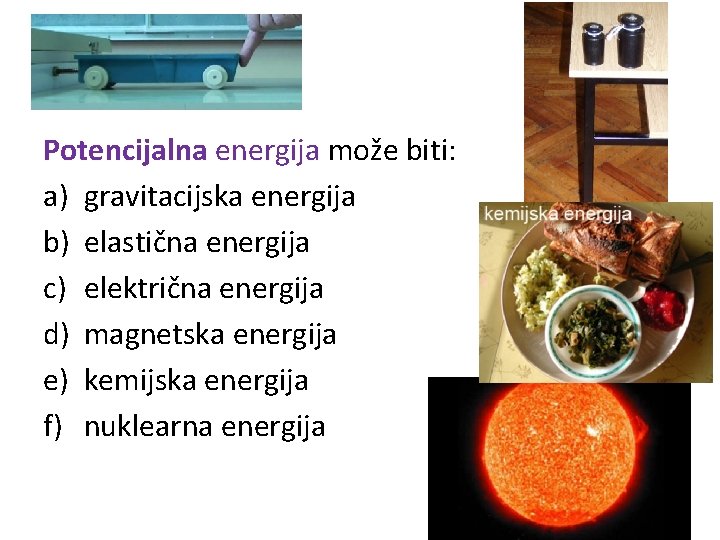 Potencijalna energija može biti:
a) gravitacijska energija
b) elastična energija
c) električna energija
d) magnetska energija
e) kemijska energija
f) nuklearna energija

kemijska energija